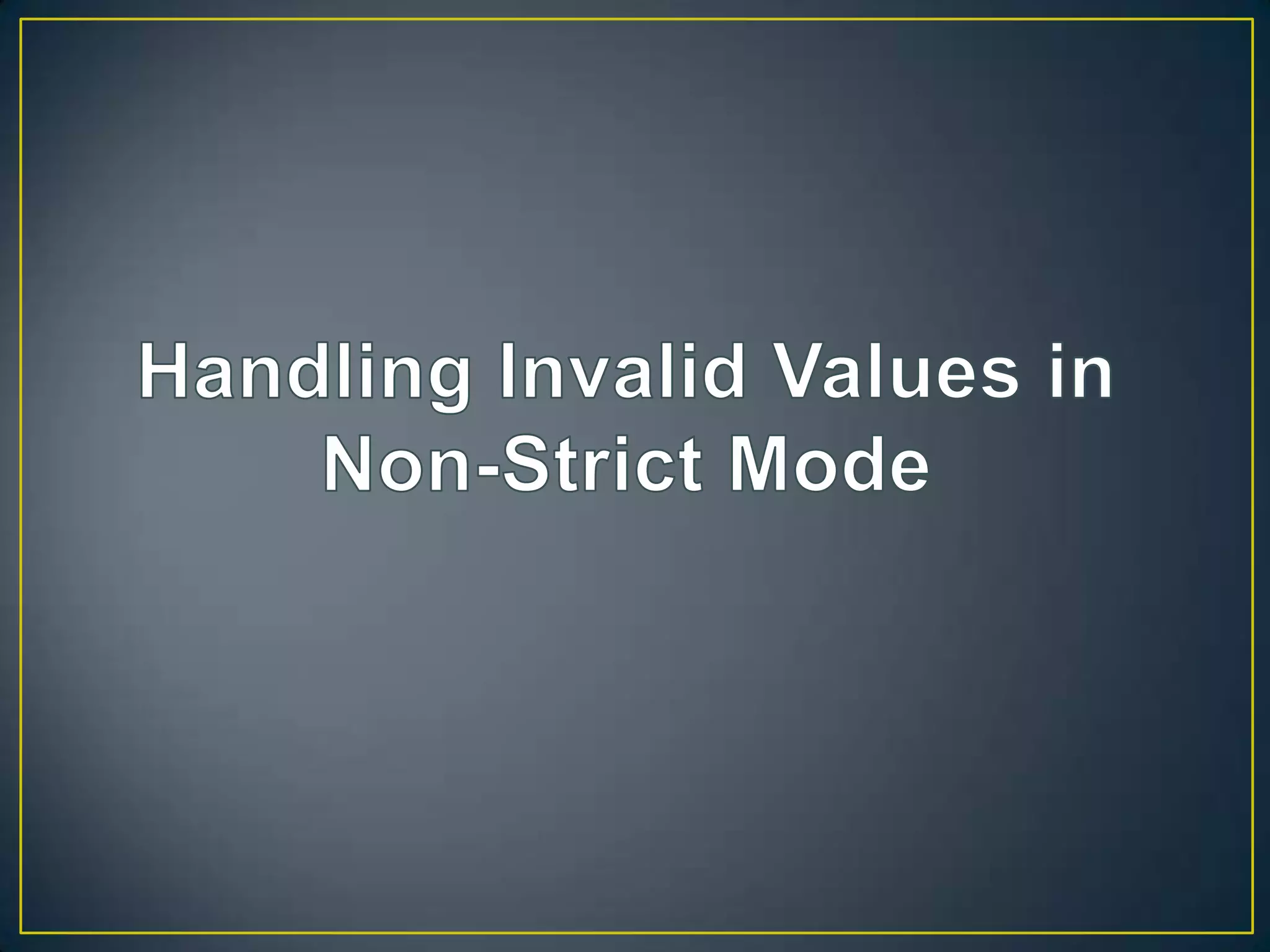 Handling Invalid Values in Non-Strict Mode